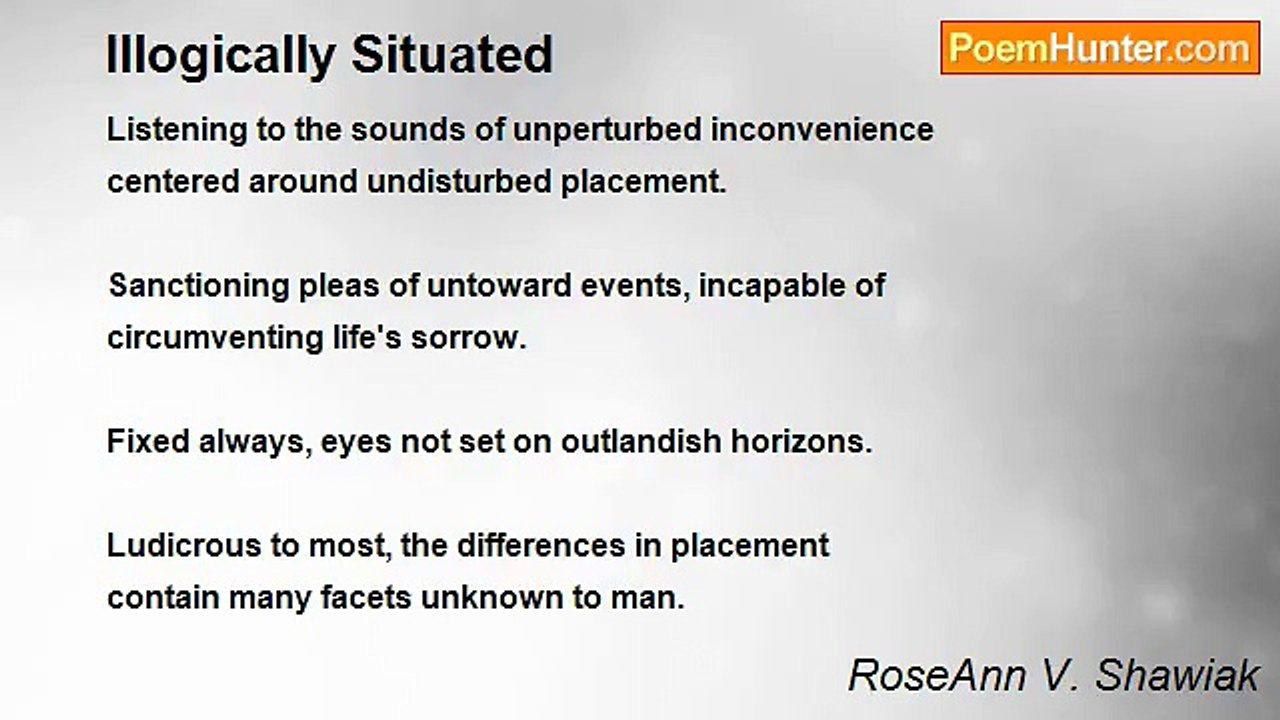 Illogically Situated

PoemHunter.com

Listening to the sounds of unperturbed inconvenience
centered around undisturbed placement.

Sanctioning pleas of untoward events, incapable of
circumventing life's sorrow.

Fixed always, eyes not set on outlandish horizons.

Ludicrous to most, the differences in placement
contain many facets unknown to man.

RoseAnn V. Shawiak